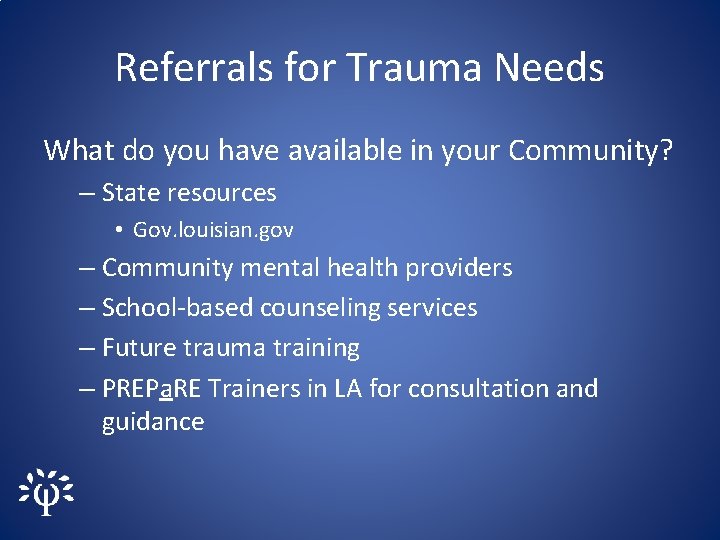 Referrals for Trauma Needs

What do you have available in your Community?

– State resources

• Gov.louisian.gov

– Community mental health providers

– School-based counseling services

– Future trauma training

– PREPaRE Trainers in LA for consultation and guidance